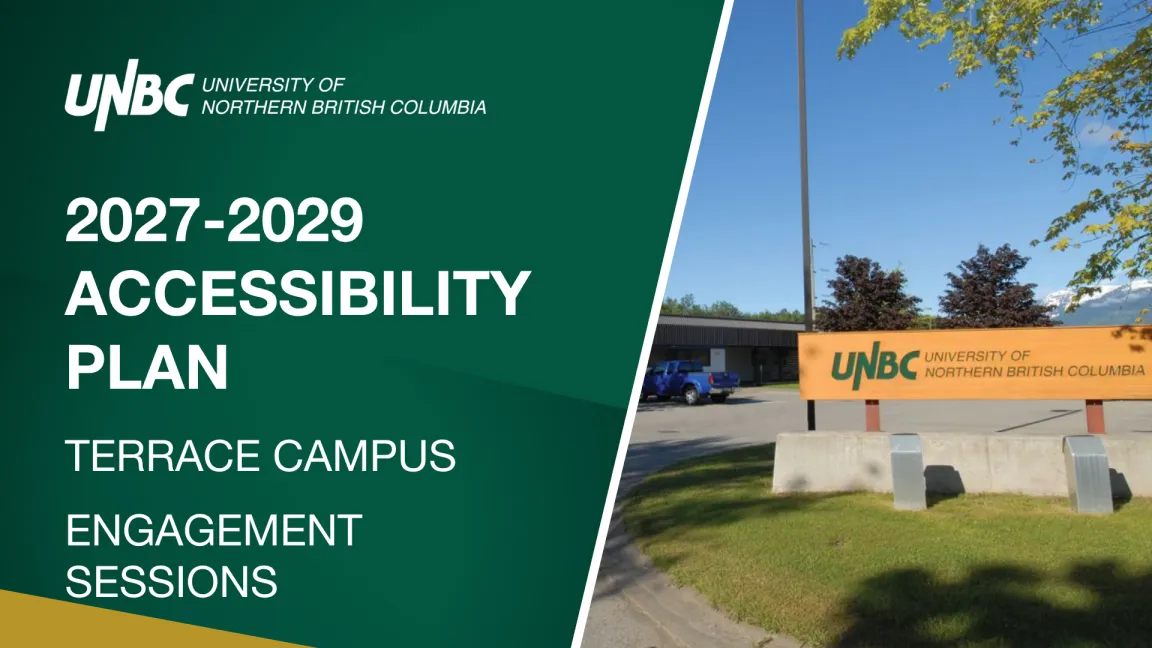 UNBC UNIVERSITY OF NORTHERN BRITISH COLUMBIA

2027-2029 ACCESSIBILITY PLAN

TERRACE CAMPUS

ENGAGEMENT SESSIONS

UNBC UNIVERSITY OF NORTHERN BRITISH COLUMBIA